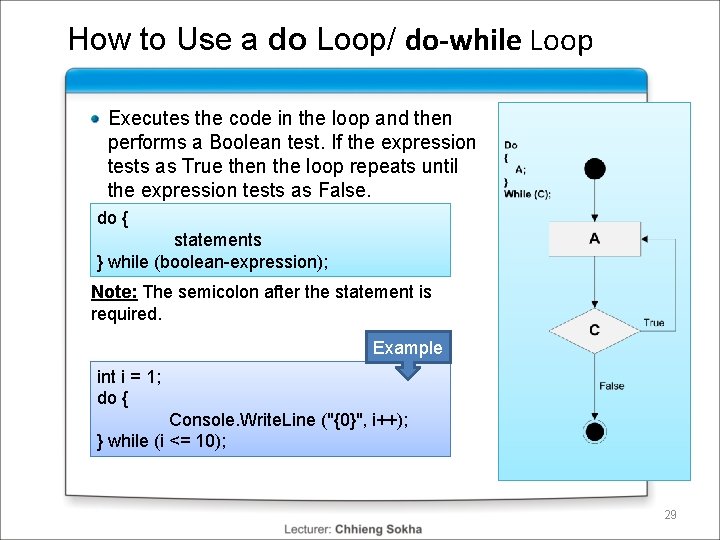 How to Use a do Loop/ do-while Loop

Executes the code in the loop and then performs a Boolean test. If the expression tests as True then the loop repeats until the expression tests as False.

do {
statements
} while (boolean-expression);

Note: The semicolon after the statement is required.

Example

int i = 1;
do {
Console.WriteLine ("{0}", i++);
} while (i <= 10);

Do
{
A;
}
While (C);

A

C

True

False

29

Lecturer: Chhieng Sokha